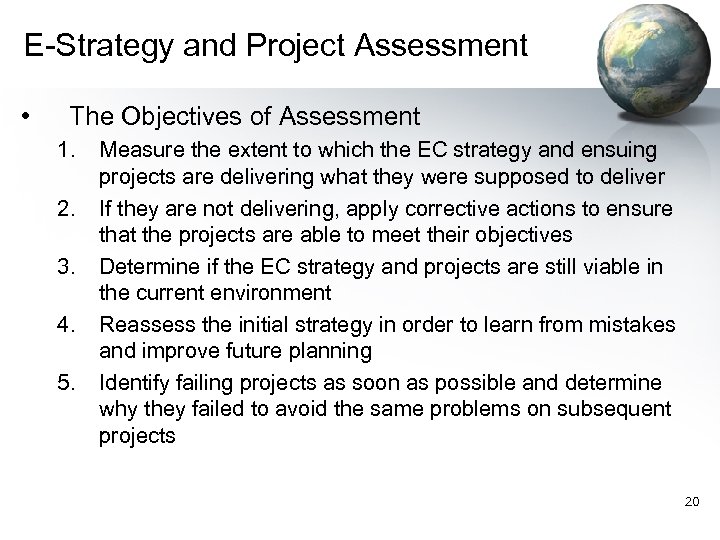 E-Strategy and Project Assessment

• The Objectives of Assessment

1. Measure the extent to which the EC strategy and ensuing projects are delivering what they were supposed to deliver
2. If they are not delivering, apply corrective actions to ensure that the projects are able to meet their objectives
3. Determine if the EC strategy and projects are still viable in the current environment
4. Reassess the initial strategy in order to learn from mistakes and improve future planning
5. Identify failing projects as soon as possible and determine why they failed to avoid the same problems on subsequent projects

20